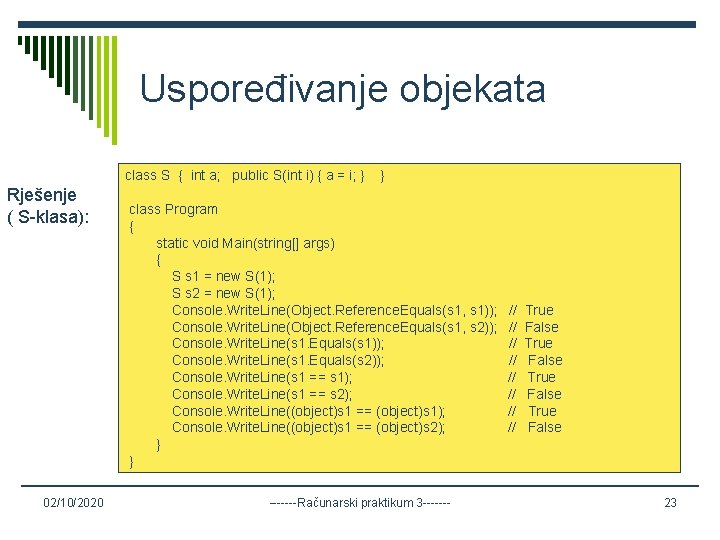 Uspoređivanje objekata

Rješenje ( S-klasa):

class S { int a; public S(int i) { a = i; } }

class Program
{
static void Main(string[] args)
{
S s1 = new S(1);
S s2 = new S(1);
Console.WriteLine(Object.ReferenceEquals(s1, s1)); // True
Console.WriteLine(Object.ReferenceEquals(s1, s2)); // False
Console.WriteLine(s1.Equals(s1)); // True
Console.WriteLine(s1.Equals(s2)); // False
Console.WriteLine(s1 == s1); // True
Console.WriteLine(s1 == s2); // False
Console.WriteLine((object)s1 == (object)s1); // True
Console.WriteLine((object)s1 == (object)s2); // False
}
}

02/10/2020 ------Računarski praktikum 3------- 23